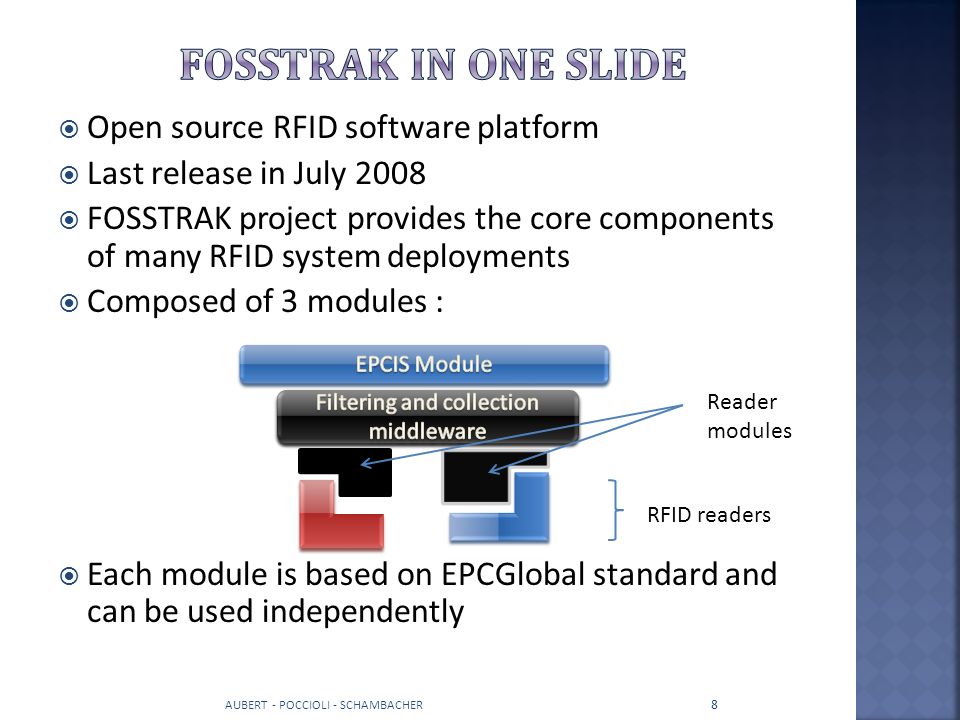 FOSSTRAK IN ONE SLIDE

Open source RFID software platform

Last release in July 2008

FOSSTRAK project provides the core components of many RFID system deployments

Composed of 3 modules :

EPCIS Module

Filtering and collection middleware

Reader modules

RFID readers

Each module is based on EPCGlobal standard and can be used independently

AUBERT - POCCIOLI - SCHAMBACHER

8